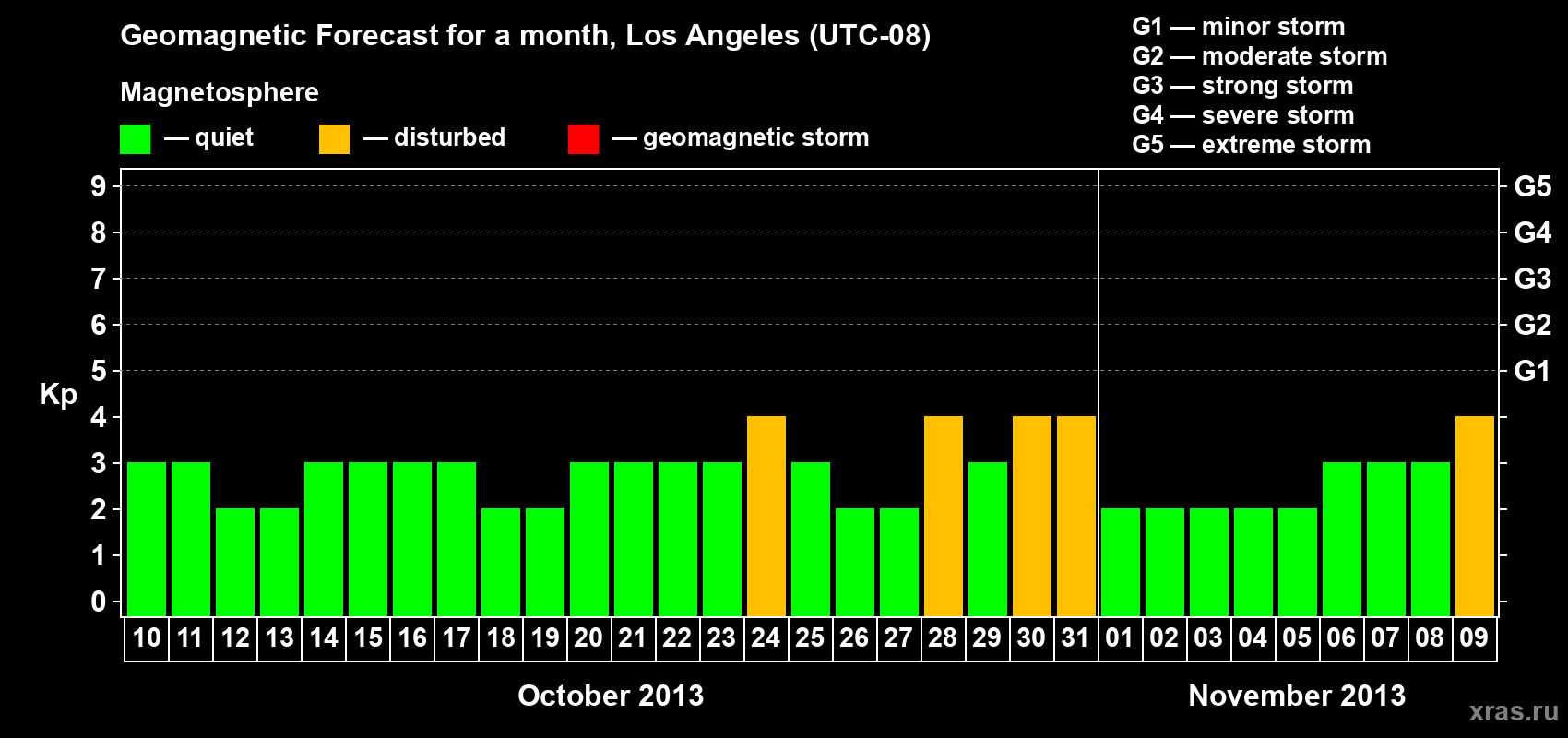 Geomagnetic Forecast for a month, Los Angeles (UTC-08)

Magnetosphere

— quiet — disturbed — geomagnetic storm

G1 — minor storm
G2 — moderate storm
G3 — strong storm
G4 — severe storm
G5 — extreme storm

Kp

9
8
7
6
5
4
3
2
1
0

G5
G4
G3
G2
G1

10 11 12 13 14 15 16 17 18 19 20 21 22 23 24 25 26 27 28 29 30 31 01 02 03 04 05 06 07 08 09

October 2013

November 2013

xras.ru